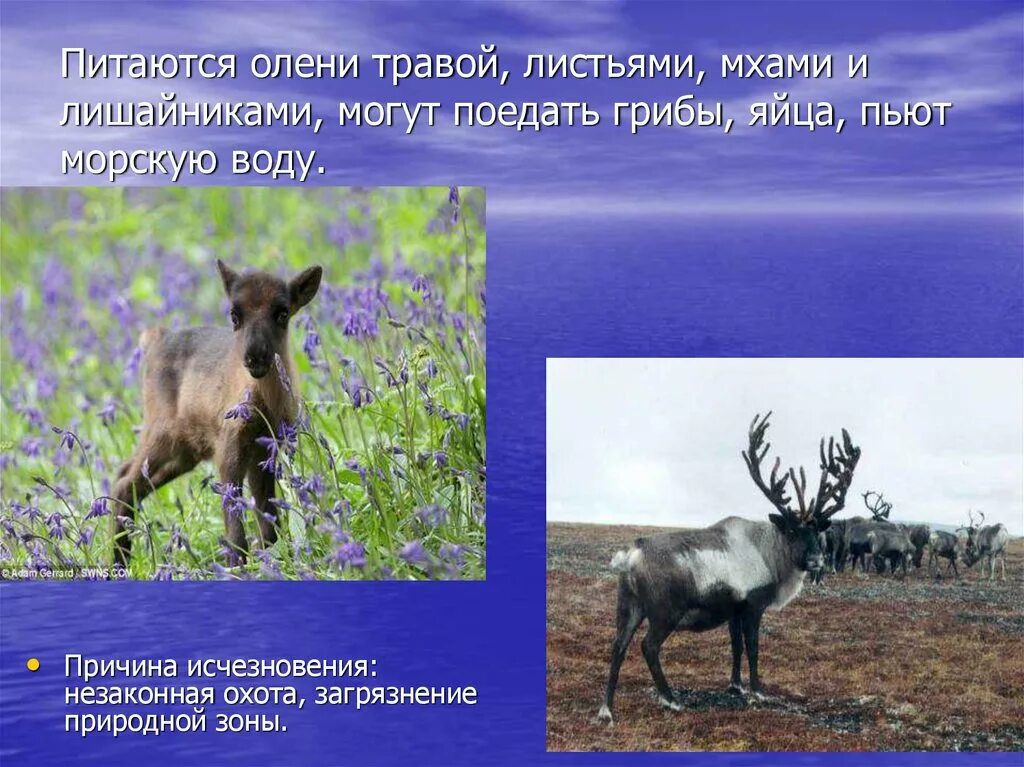 Питаются олени травой, листьями, мхами и лишайниками, могут поедать грибы, яйца, пьют морскую воду.

© Adam Gerrard / SWNS.COM

• Причина исчезновения: незаконная охота, загрязнение природной зоны.